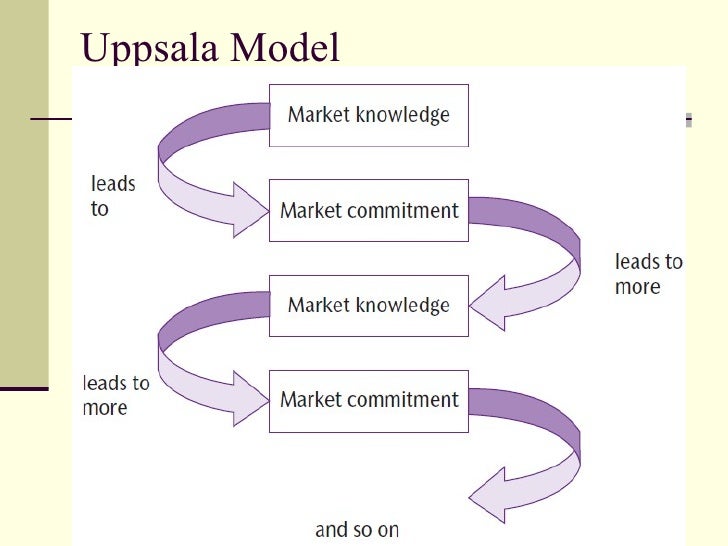 Uppsala Model

Market knowledge

leads to

Market commitment

leads to more

Market knowledge

leads to more

Market commitment

and so on